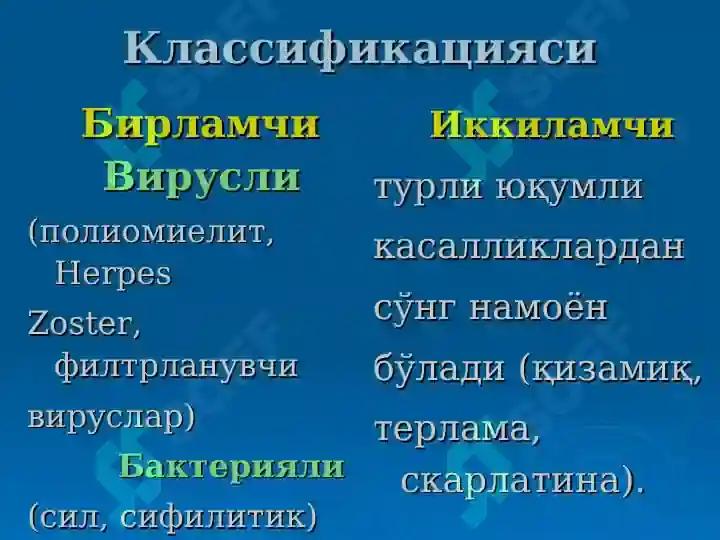 Классификацияси

Бирламчи
Вирусли
(полиомиелит, Herpes Zoster, филтрланувчи вируслар)
Бактерияли
(сил, сифилитик)

Иккиламчи
турли юқумли касалликлардан сўнг намоён бўлади (қизамиқ, терлама, скарлатина).